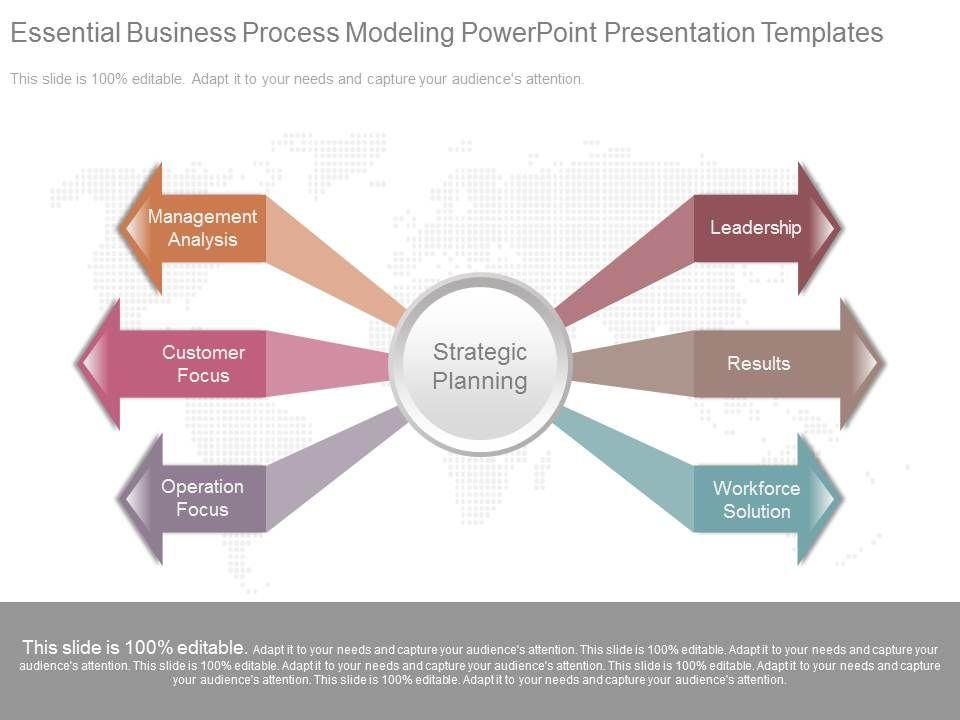 Essential Business Process Modeling PowerPoint Presentation Templates

This slide is 100% editable. Adapt it to your needs and capture your audience's attention.

Management Analysis

Customer Focus

Operation Focus

Strategic Planning

Leadership

Results

Workforce Solution

This slide is 100% editable. Adapt it to your needs and capture your audience's attention. This slide is 100% editable. Adapt it to your needs and capture your audience's attention. This slide is 100% editable. Adapt it to your needs and capture your audience's attention. This slide is 100% editable. Adapt it to your needs and capture your audience's attention. This slide is 100% editable. Adapt it to your needs and capture your audience's attention.